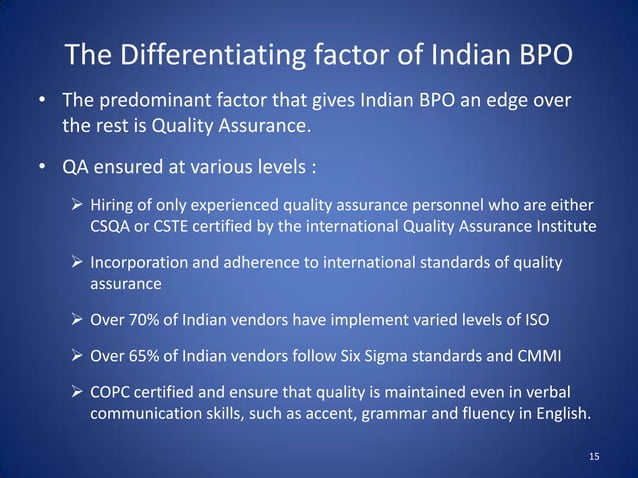 The Differentiating factor of Indian BPO

• The predominant factor that gives Indian BPO an edge over the rest is Quality Assurance.

• QA ensured at various levels :

➢ Hiring of only experienced quality assurance personnel who are either CSQA or CSTE certified by the international Quality Assurance Institute

➢ Incorporation and adherence to international standards of quality assurance

➢ Over 70% of Indian vendors have implement varied levels of ISO

➢ Over 65% of Indian vendors follow Six Sigma standards and CMMI

➢ COPC certified and ensure that quality is maintained even in verbal communication skills, such as accent, grammar and fluency in English.

15